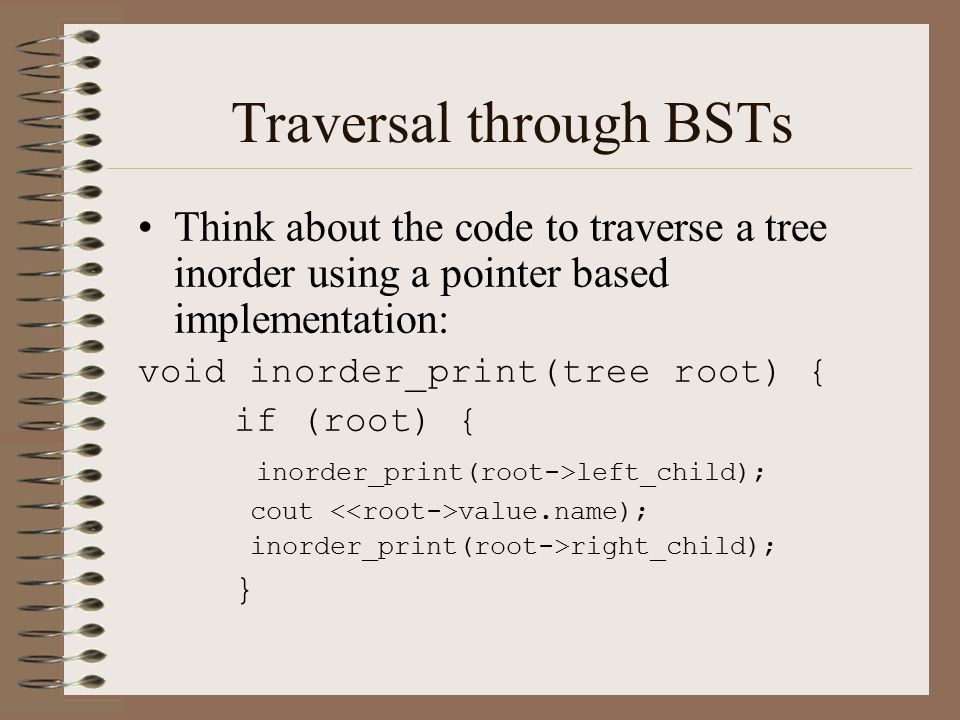 Traversal through BSTs

• Think about the code to traverse a tree inorder using a pointer based implementation:

void inorder_print(tree root) {
    if (root) {
        inorder_print(root->left_child);
        cout <<root->value.name);
        inorder_print(root->right_child);
    }